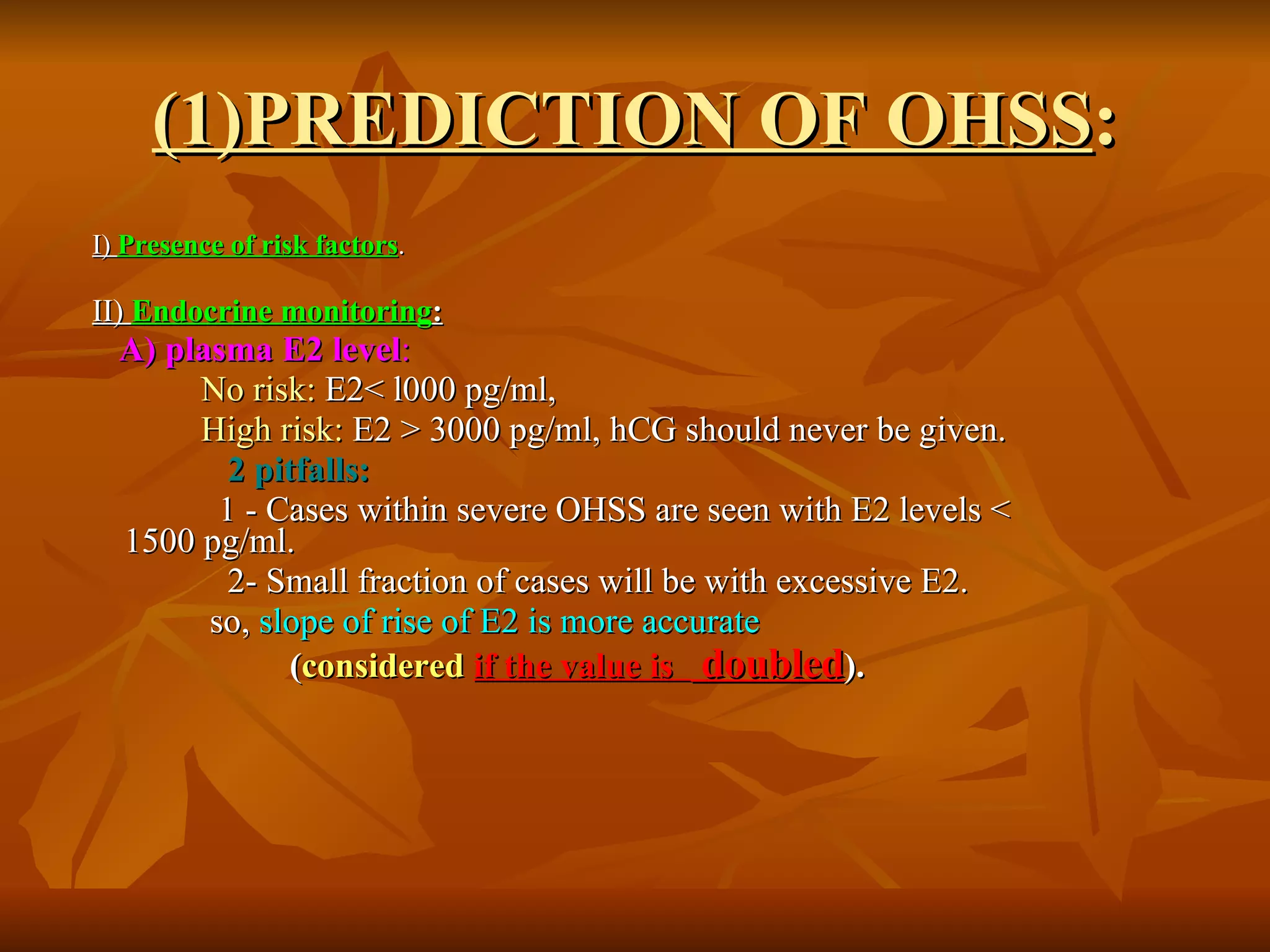 (1)PREDICTION OF OHSS:

I) Presence of risk factors.

II) Endocrine monitoring:
A) plasma E2 level:
No risk: E2< l000 pg/ml,
High risk: E2 > 3000 pg/ml, hCG should never be given.
2 pitfalls:
1 - Cases within severe OHSS are seen with E2 levels < 1500 pg/ml.
2- Small fraction of cases will be with excessive E2.
so, slope of rise of E2 is more accurate
(considered if the value is doubled).